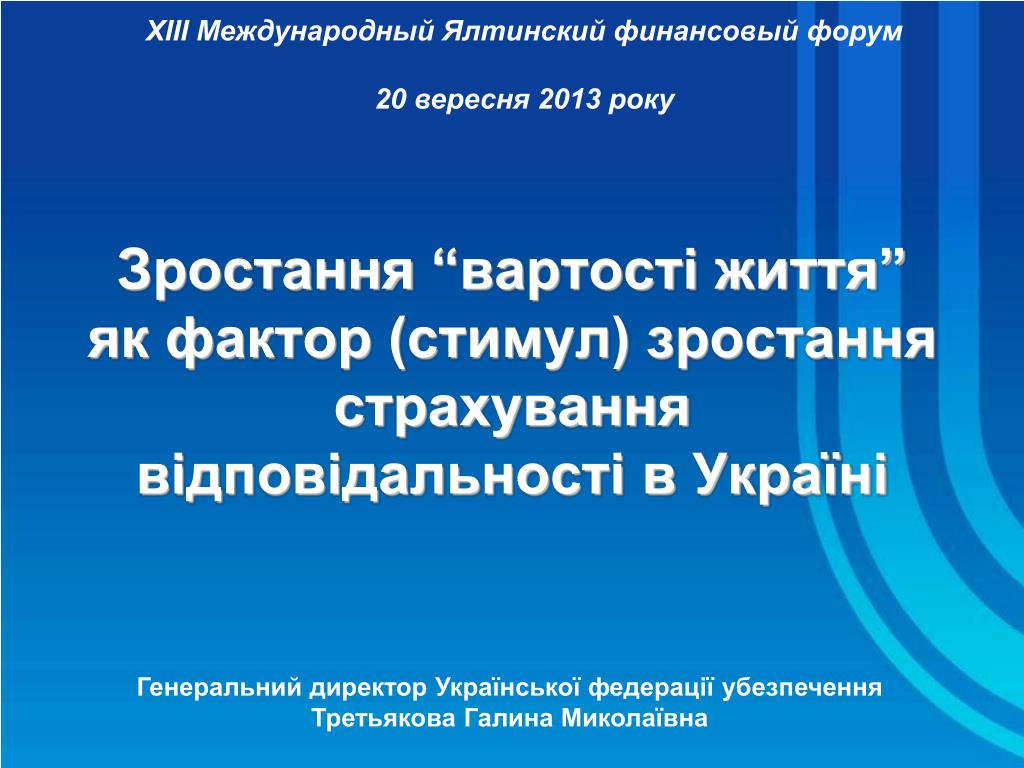 XIII Международный Ялтинский финансовый форум

20 вересня 2013 року

Зростання “вартості життя” як фактор (стимул) зростання страхування відповідальності в Україні

Генеральний директор Української федерації убезпечення
Третьякова Галина Миколаївна